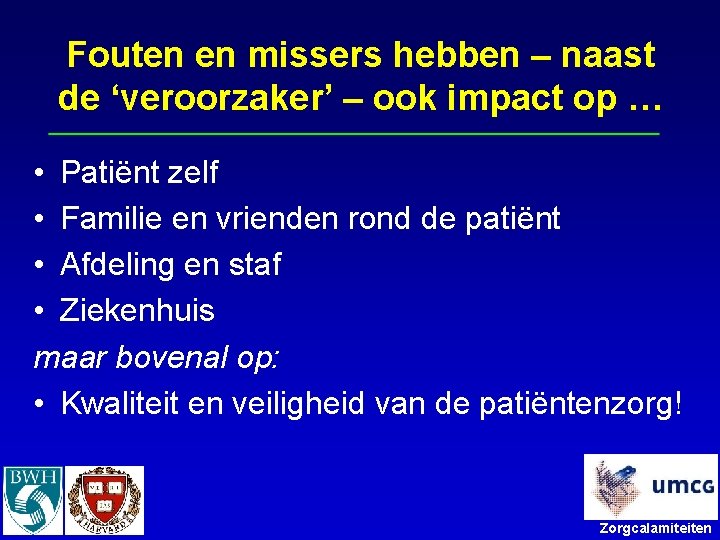 Fouten en missers hebben – naast de ‘veroorzaker’ – ook impact op …

• Patiënt zelf
• Familie en vrienden rond de patiënt
• Afdeling en staf
• Ziekenhuis

maar bovenal op:

• Kwaliteit en veiligheid van de patiëntenzorg!

BWH

VE RI TAS

HARVARD

umcg

Zorgcalamiteiten